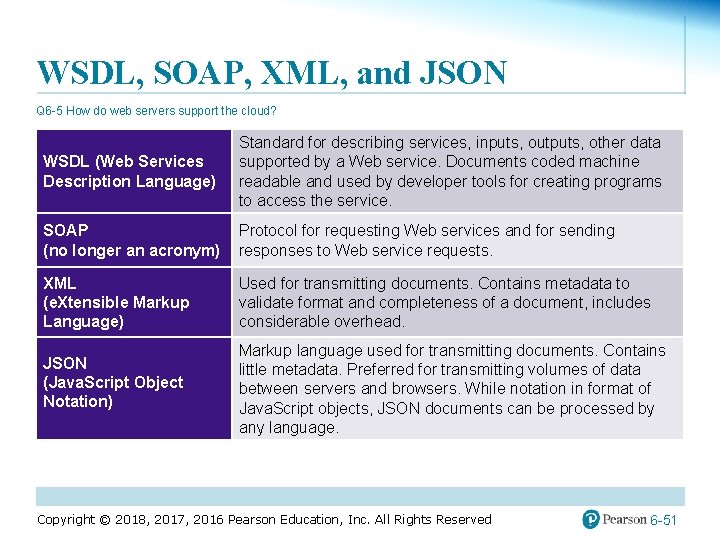 WSDL, SOAP, XML, and JSON

Q6-5 How do web servers support the cloud?

| | |
|---|---|
| WSDL (Web Services Description Language) | Standard for describing services, inputs, outputs, other data supported by a Web service. Documents coded machine readable and used by developer tools for creating programs to access the service. |
| SOAP (no longer an acronym) | Protocol for requesting Web services and for sending responses to Web service requests. |
| XML (eXtensible Markup Language) | Used for transmitting documents. Contains metadata to validate format and completeness of a document, includes considerable overhead. |
| JSON (JavaScript Object Notation) | Markup language used for transmitting documents. Contains little metadata. Preferred for transmitting volumes of data between servers and browsers. While notation in format of JavaScript objects, JSON documents can be processed by any language. |

Copyright © 2018, 2017, 2016 Pearson Education, Inc. All Rights Reserved

Pearson 6-51